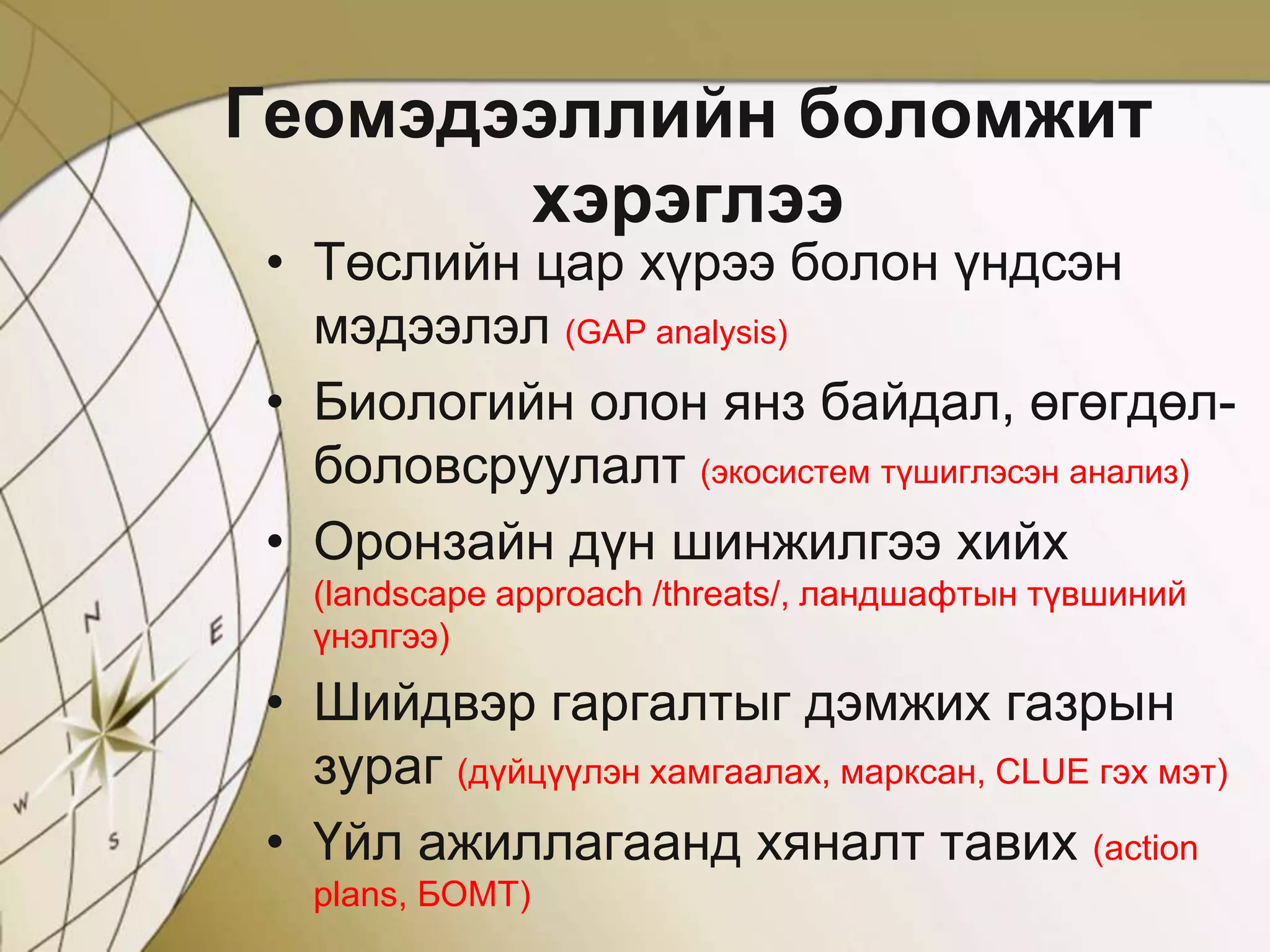 Геомэдээллийн боломжит хэрэглээ

• Төслийн цар хүрээ болон үндсэн мэдээлэл (GAP analysis)
• Биологийн олон янз байдал, өгөгдөл-боловсруулалт (экосистем түшиглэсэн анализ)
• Орон зайн дүн шинжилгээ хийх (landscape approach /threats/, ландшафтын түвшиний үнэлгээ)
• Шийдвэр гаргалтыг дэмжих газрын зураг (дүйцүүлэн хамгаалах, марксан, CLUE гэх мэт)
• Үйл ажиллагаанд хяналт тавих (action plans, БОМТ)

N
E
W
S